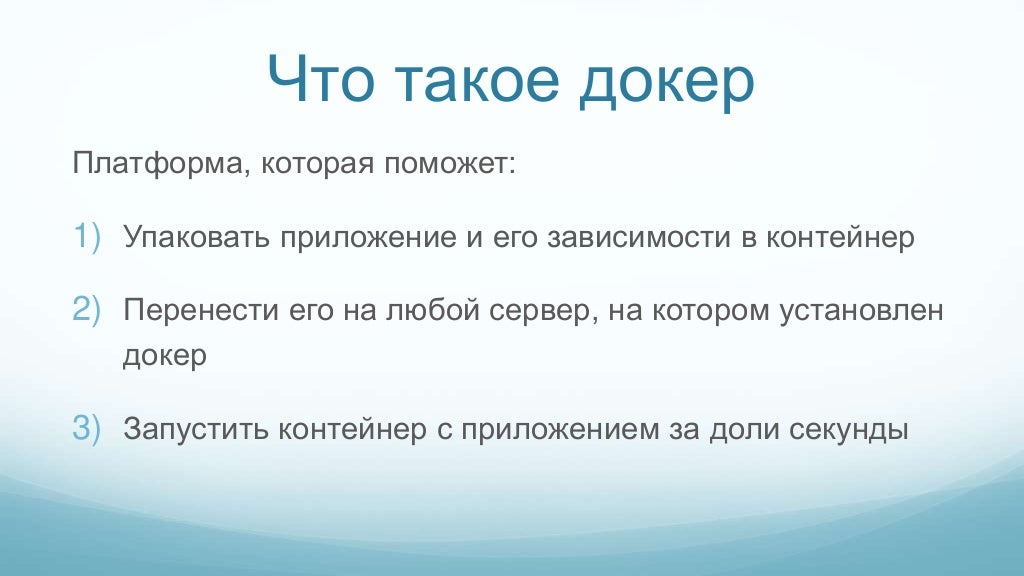 Что такое докер

Платформа, которая поможет:

1) Упаковать приложение и его зависимости в контейнер

2) Перенести его на любой сервер, на котором установлен докер

3) Запустить контейнер с приложением за доли секунды